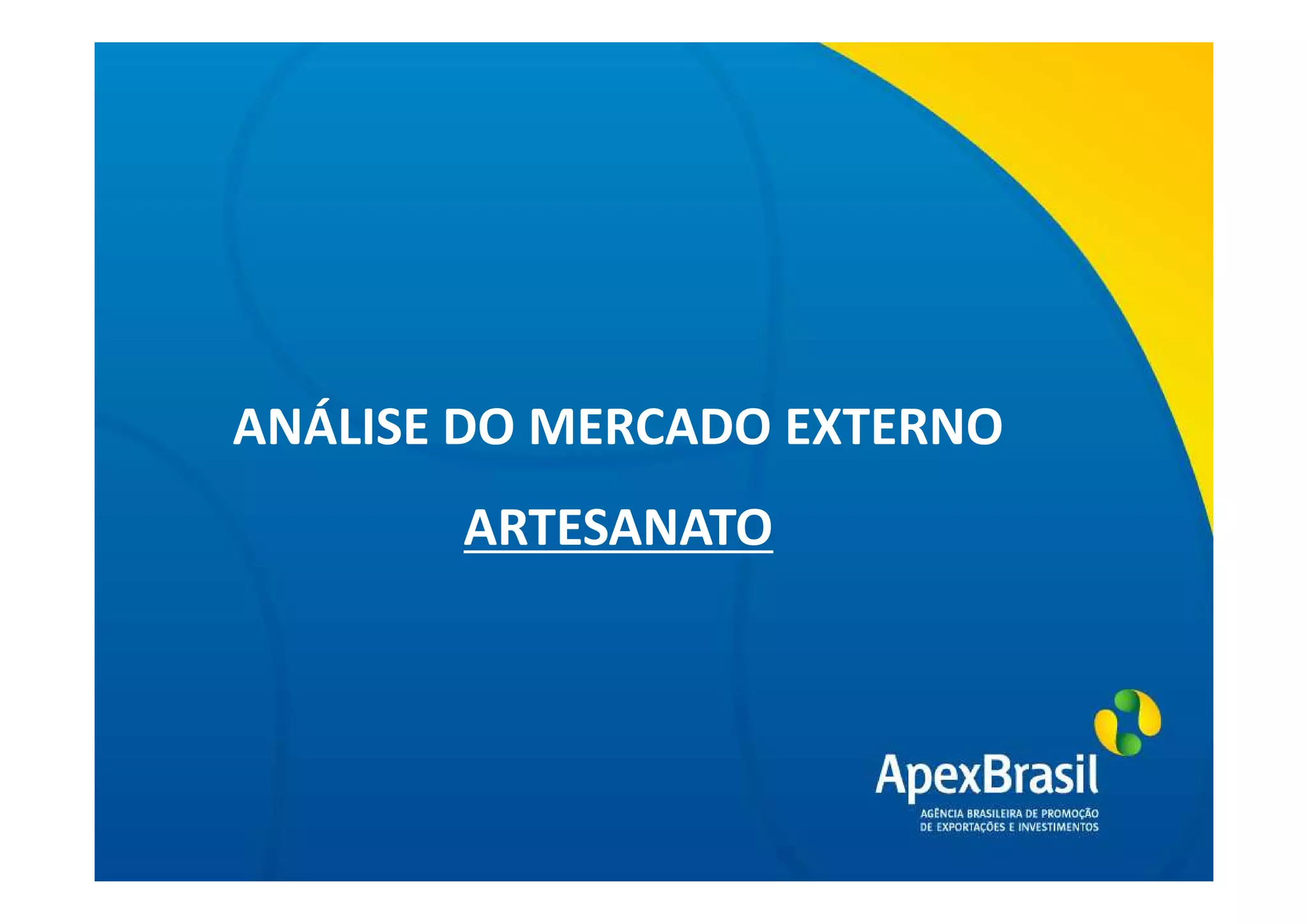 ANÁLISE DO MERCADO EXTERNO

ARTESANATO

ApexBrasil
AGÊNCIA BRASILEIRA DE PROMOÇÃO DE EXPORTAÇÕES E INVESTIMENTOS